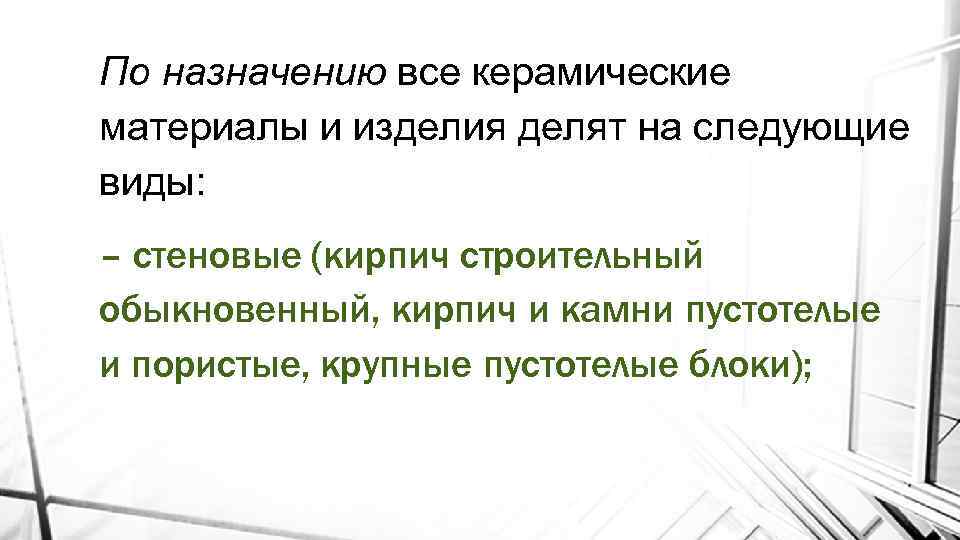 По назначению все керамические материалы и изделия делят на следующие виды:

– стеновые (кирпич строительный обыкновенный, кирпич и камни пустотелые и пористые, крупные пустотелые блоки);